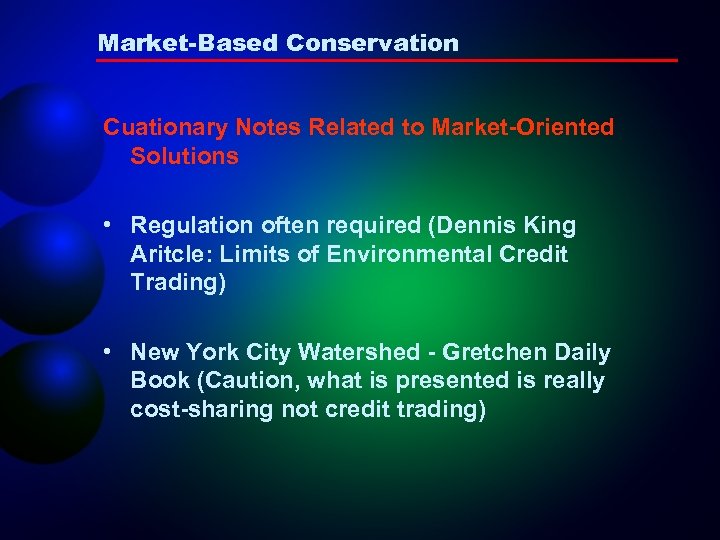 Market-Based Conservation

Cuationary Notes Related to Market-Oriented Solutions

• Regulation often required (Dennis King Aritcle: Limits of Environmental Credit Trading)

• New York City Watershed - Gretchen Daily Book (Caution, what is presented is really cost-sharing not credit trading)